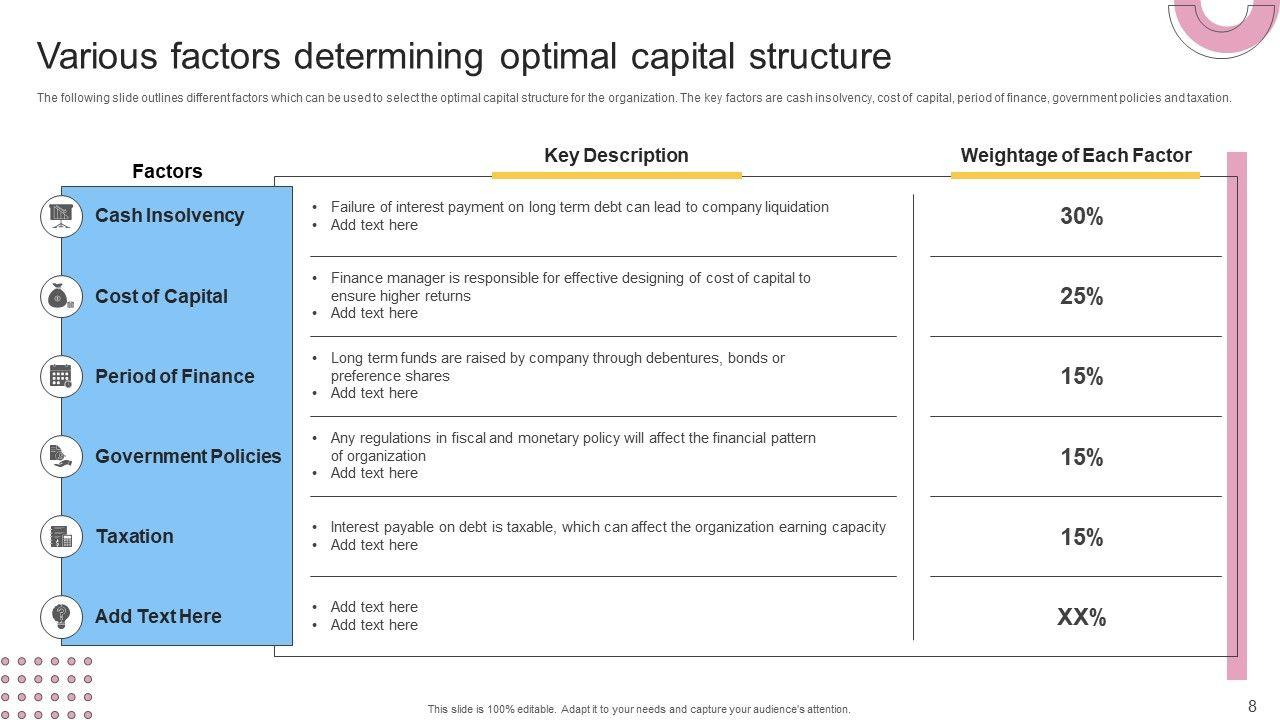 Various factors determining optimal capital structure

The following slide outlines different factors which can be used to select the optimal capital structure for the organization. The key factors are cash insolvency, cost of capital, period of finance, government policies and taxation.

| Factors | Key Description | Weightage of Each Factor |
|---|---|---|
| Cash Insolvency | • Failure of interest payment on long term debt can lead to company liquidation • Add text here | 30% |
| Cost of Capital | • Finance manager is responsible for effective designing of cost of capital to ensure higher returns • Add text here | 25% |
| Period of Finance | • Long term funds are raised by company through debentures, bonds or preference shares • Add text here | 15% |
| Government Policies | • Any regulations in fiscal and monetary policy will affect the financial pattern of organization • Add text here | 15% |
| Taxation | • Interest payable on debt is taxable, which can affect the organization earning capacity • Add text here | 15% |
| Add Text Here | • Add text here • Add text here | XX% |

This slide is 100% editable. Adapt it to your needs and capture your audience's attention.

8